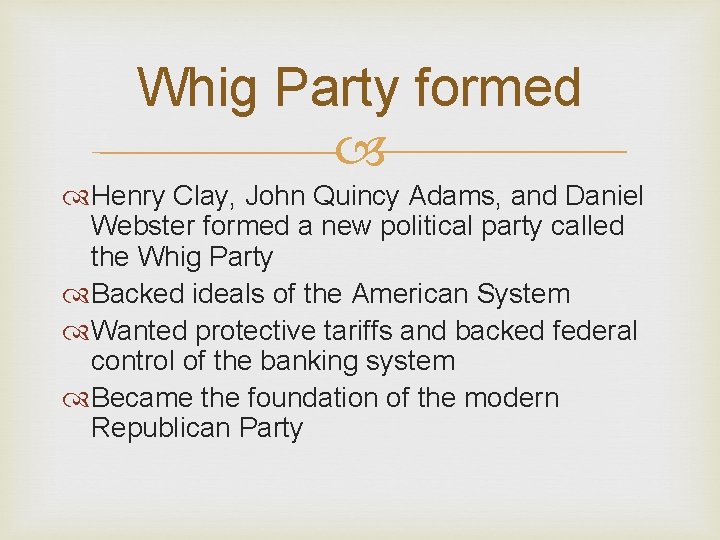 Whig Party formed

Henry Clay, John Quincy Adams, and Daniel Webster formed a new political party called the Whig Party

Backed ideals of the American System

Wanted protective tariffs and backed federal control of the banking system

Became the foundation of the modern Republican Party